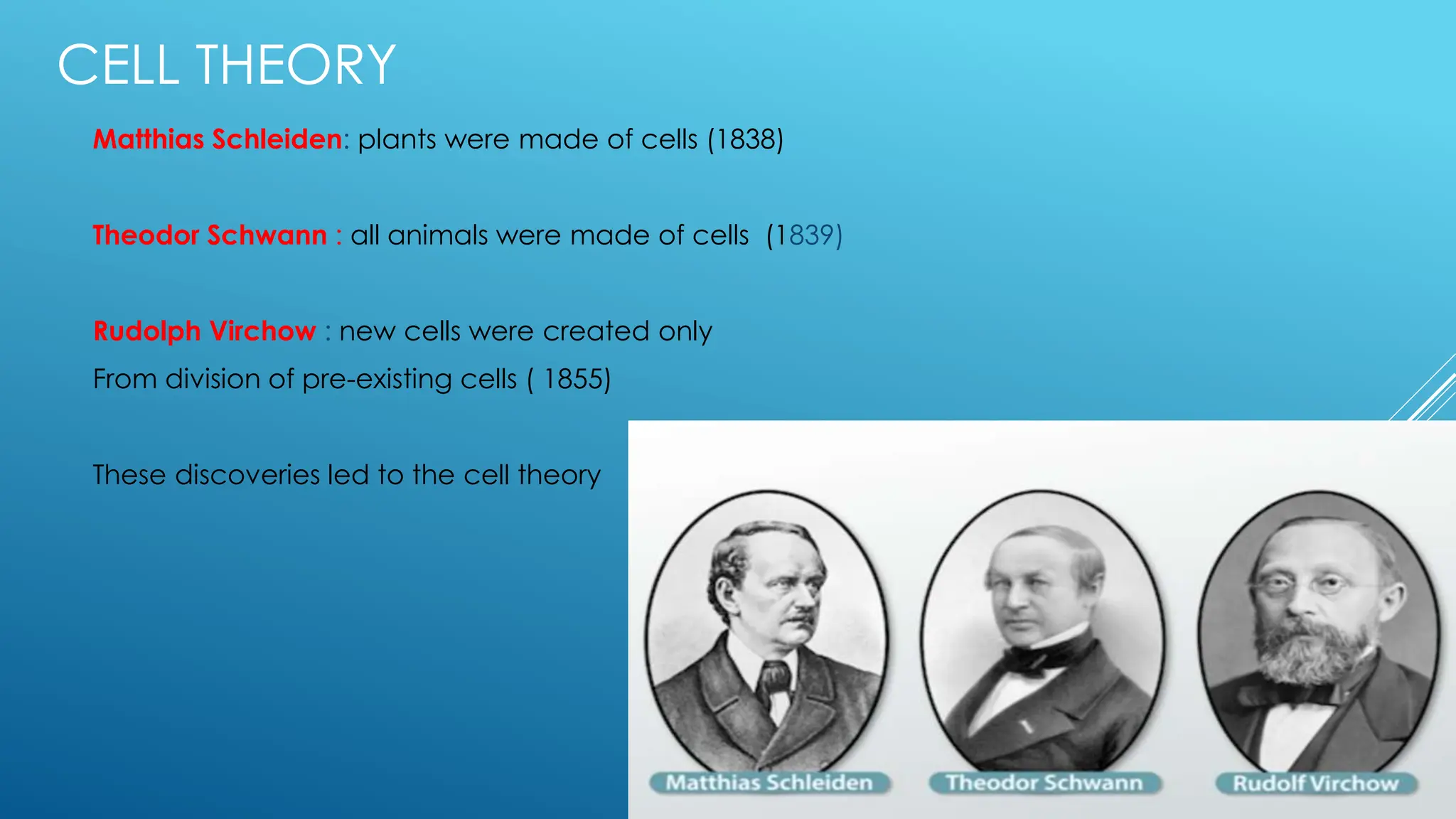 CELL THEORY

Matthias Schleiden: plants were made of cells (1838)

Theodor Schwann : all animals were made of cells (1839)

Rudolph Virchow : new cells were created only From division of pre-existing cells ( 1855)

These discoveries led to the cell theory

Matthias Schleiden

Theodor Schwann

Rudolf Virchow